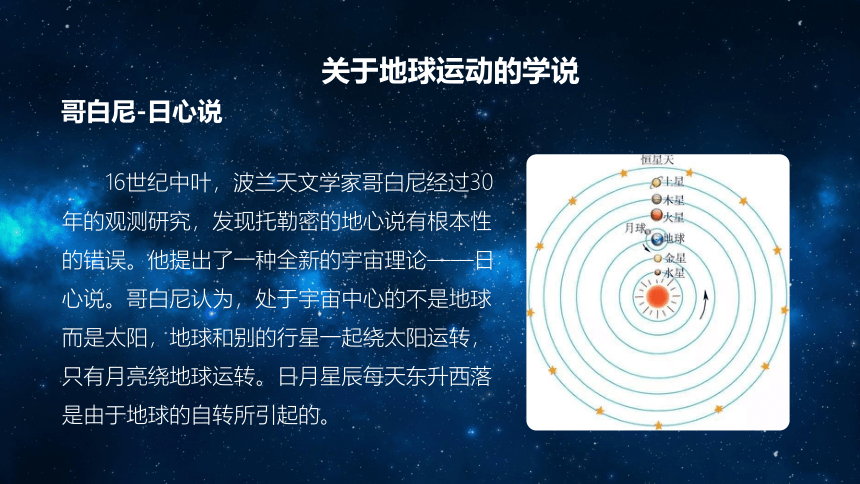 关于地球运动的学说

哥白尼-日心说

16世纪中叶，波兰天文学家哥白尼经过30年的观测研究，发现托勒密的地心说有根本性的错误。他提出了一种全新的宇宙理论——日心说。哥白尼认为，处于宇宙中心的不是地球而是太阳，地球和别的行星一起绕太阳运转，只有月亮绕地球运转。日月星辰每天东升西落是由于地球的自转所引起的。

恒星天
土星
木星
火星
月球
地球
金星
水星